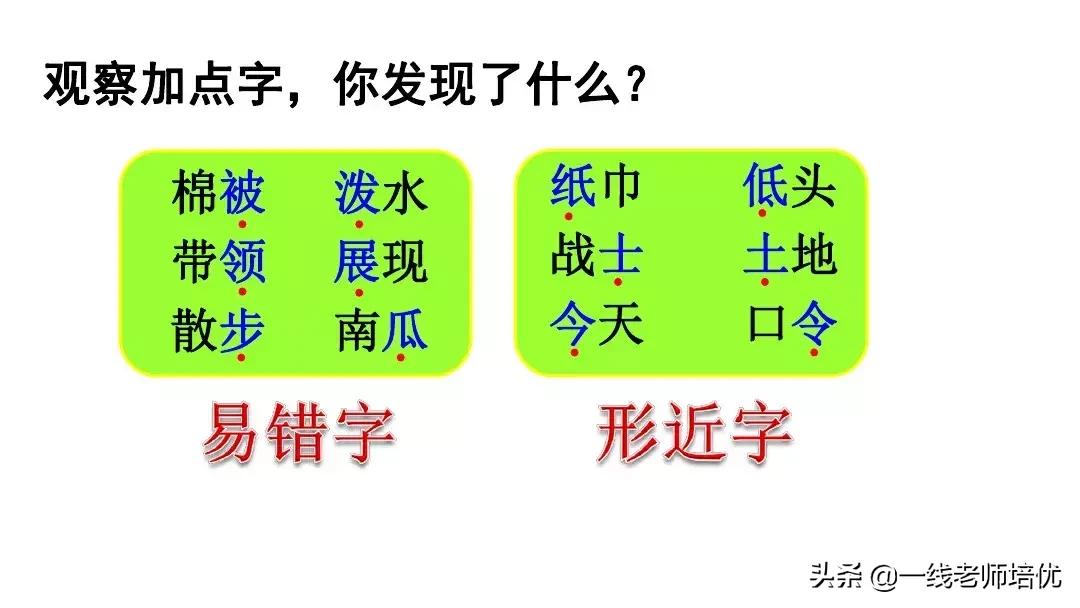 观察加点字，你发现了什么？

棉被　泼水
带领　展现
散步　南瓜

易错字

纸巾　低头
战士　土地
今天　口令

形近字

头条 @一线老师培优